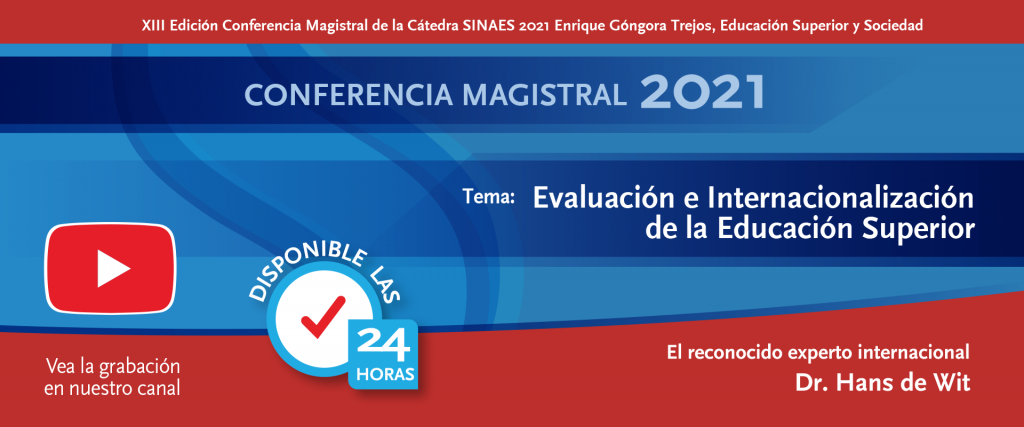 XIII Edición Conferencia Magistral de la Cátedra SINAES 2021 Enrique Góngora Trejos, Educación Superior y Sociedad

CONFERENCIA MAGISTRAL 2021

Tema: Evaluación e Internacionalización de la Educación Superior

DISPONIBLE LAS 24 HORAS

Vea la grabación en nuestro canal

El reconocido experto internacional
Dr. Hans de Wit